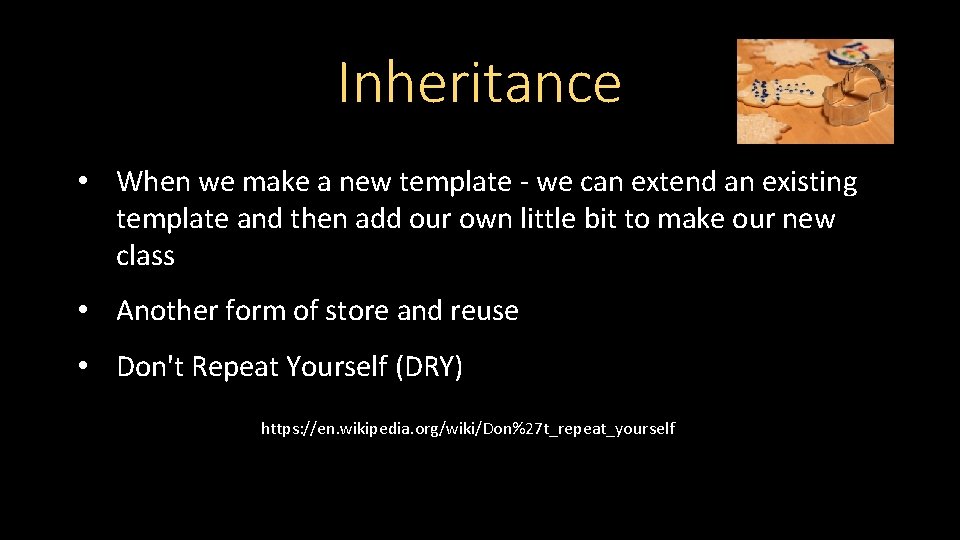 Inheritance

• When we make a new template - we can extend an existing template and then add our own little bit to make our new class

• Another form of store and reuse

• Don't Repeat Yourself (DRY)

https://en.wikipedia.org/wiki/Don%27t_repeat_yourself